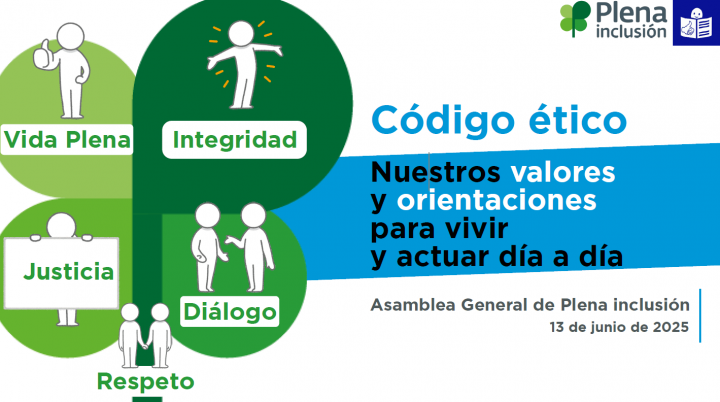 Plena inclusión

Vida Plena

Integridad

Justicia

Diálogo

Respeto

Código ético

Nuestros valores y orientaciones para vivir y actuar día a día

Asamblea General de Plena inclusión
13 de junio de 2025